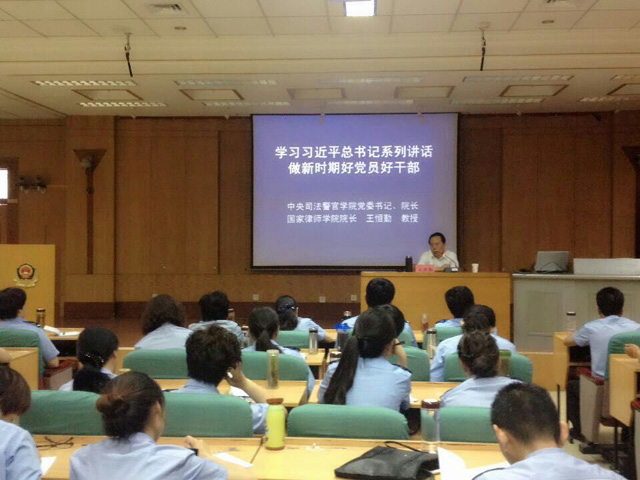 学习习近平总书记系列讲话
做新时期好党员好干部

中央司法警官学院党委书记、院长
国家律师学院院长 王恒勤 教授